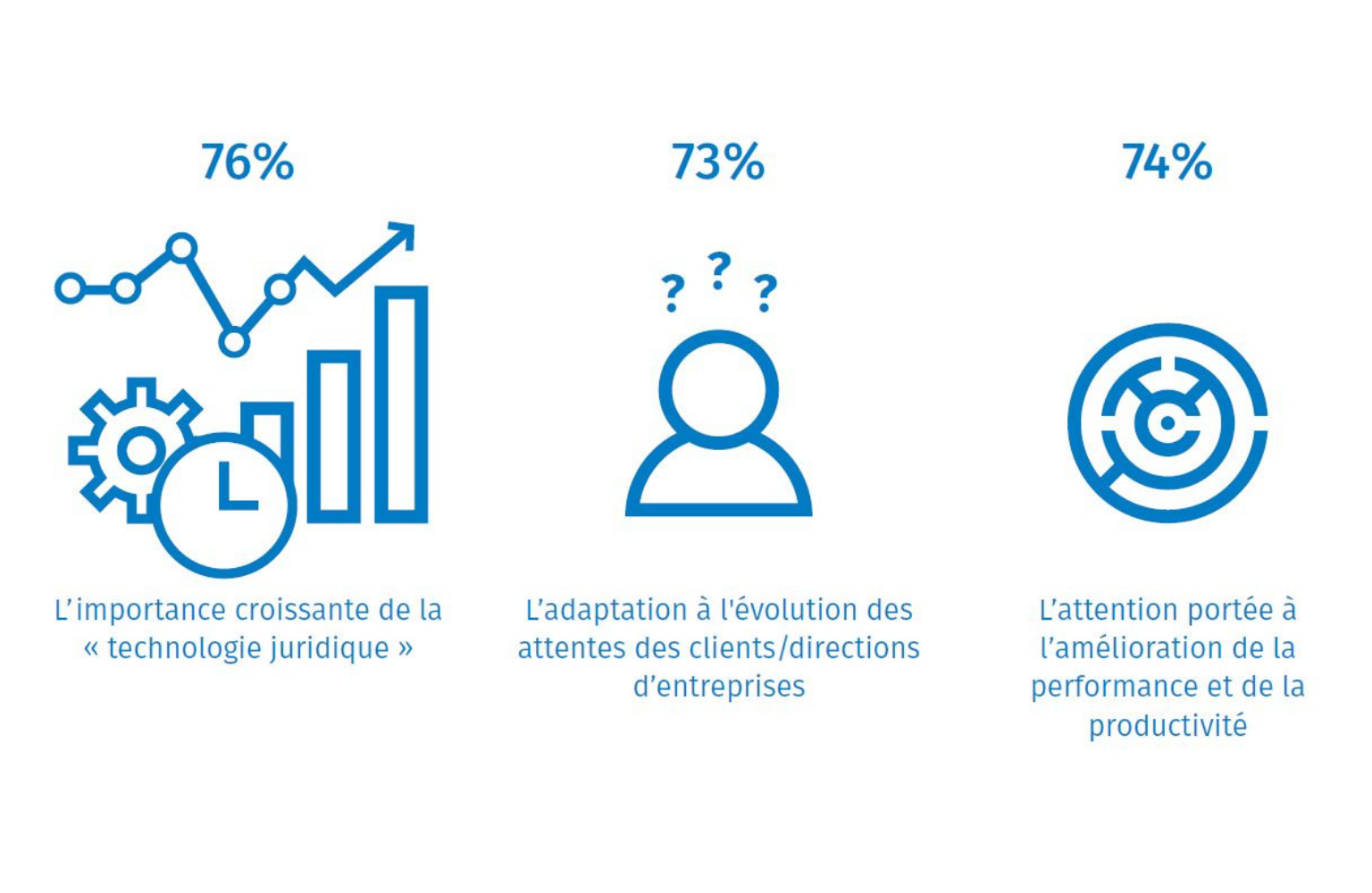 76%

L’importance croissante de la « technologie juridique »

73%

? ? ?

L’adaptation à l'évolution des attentes des clients/directions d’entreprises

74%

L’attention portée à l’amélioration de la performance et de la productivité